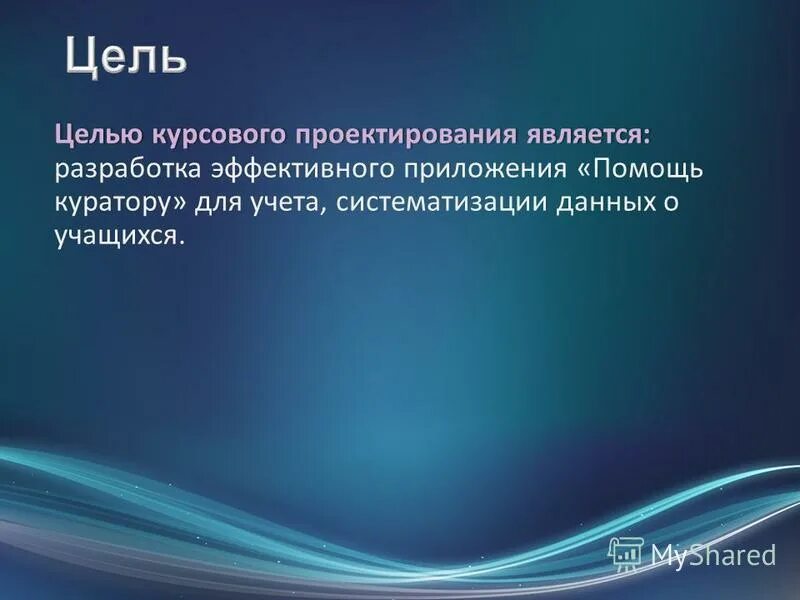 Цель

Целью курсового проектирования является: разработка эффективного приложения «Помощь куратору» для учета, систематизации данных о учащихся.

MyShared